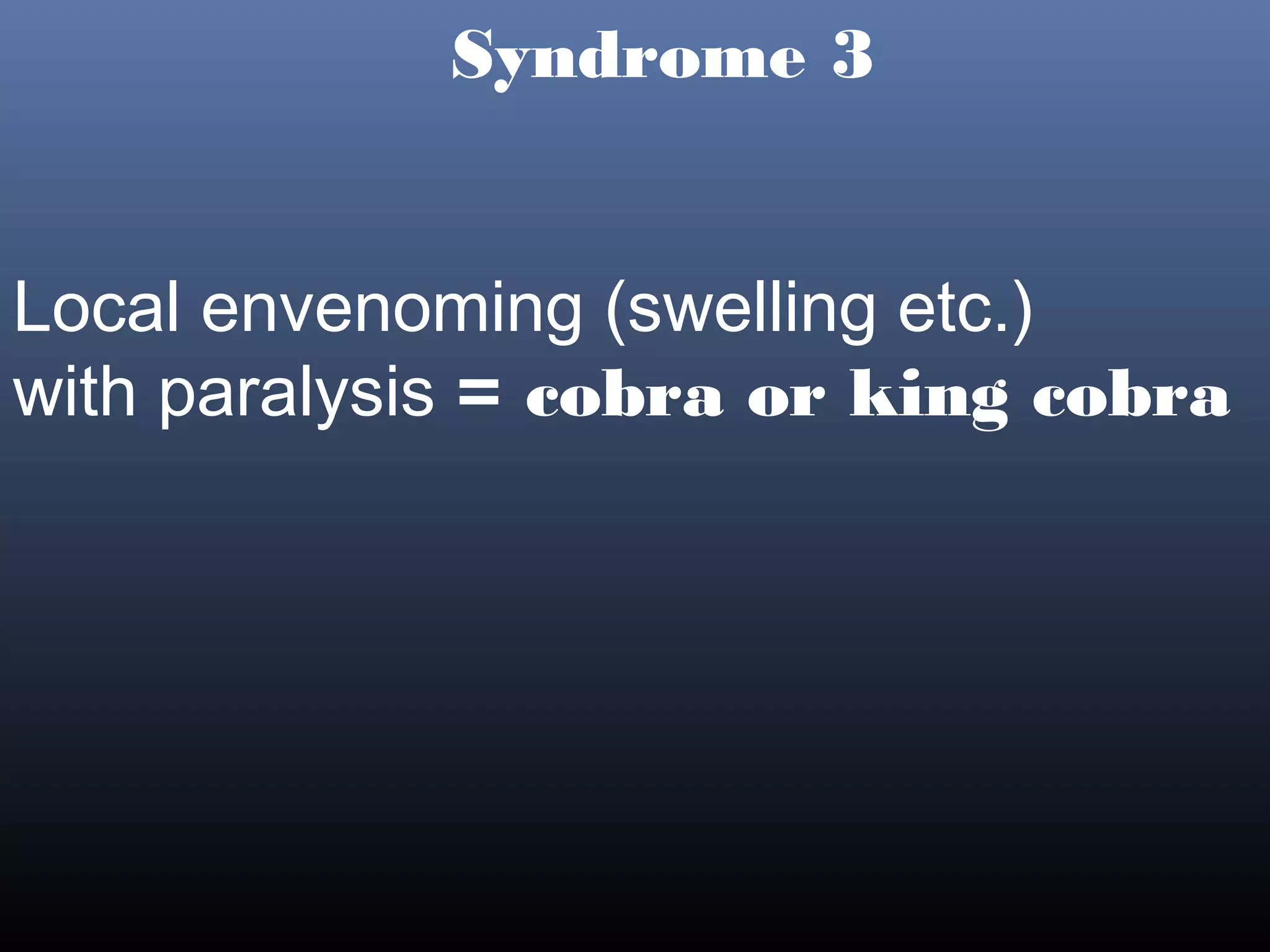 Syndrome 3

Local envenoming (swelling etc.) with paralysis = cobra or king cobra